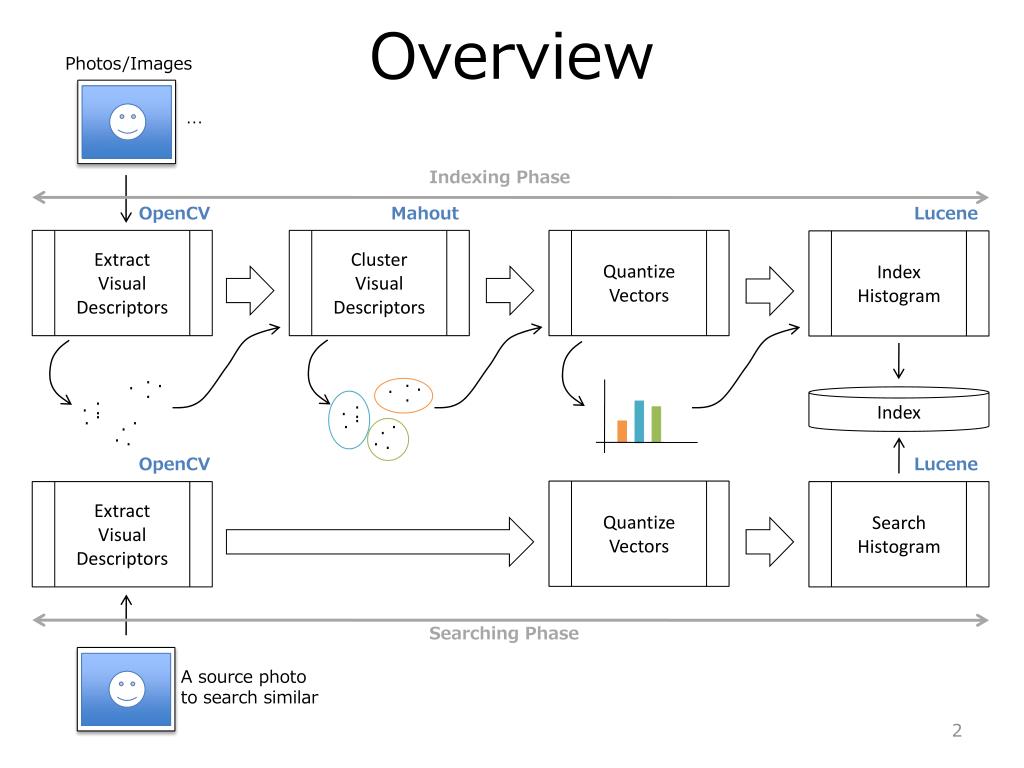 Overview

Photos/Images

…

Indexing Phase

OpenCV

Mahout

Lucene

Extract Visual Descriptors

Cluster Visual Descriptors

Quantize Vectors

Index Histogram

Index

OpenCV

Lucene

Extract Visual Descriptors

Quantize Vectors

Search Histogram

Searching Phase

A source photo to search similar

2